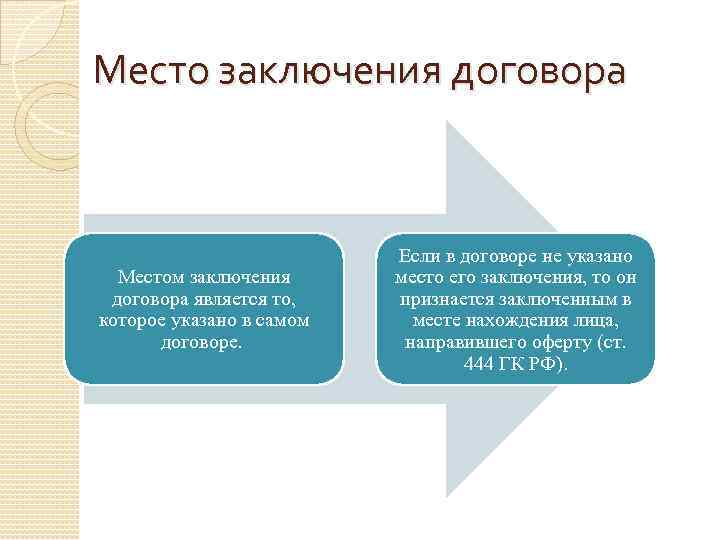 Место заключения договора

Местом заключения договора является то, которое указано в самом договоре.

Если в договоре не указано место его заключения, то он признается заключенным в месте нахождения лица, направившего оферту (ст. 444 ГК РФ).